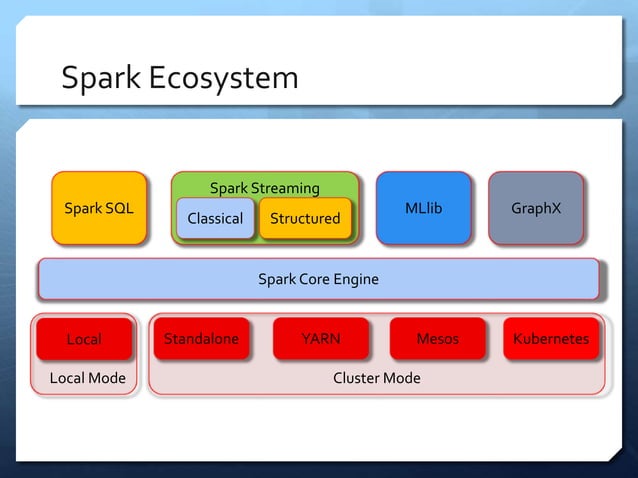 Spark Ecosystem

Spark SQL

Spark Streaming

Classical

Structured

MLlib

GraphX

Spark Core Engine

Local

Local Mode

Standalone

YARN

Mesos

Kubernetes

Cluster Mode